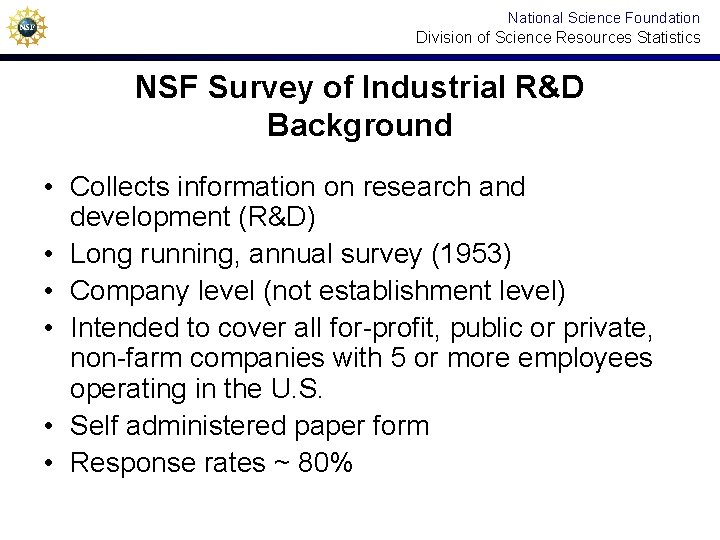 NSF

National Science Foundation
Division of Science Resources Statistics

NSF Survey of Industrial R&D Background

• Collects information on research and development (R&D)
• Long running, annual survey (1953)
• Company level (not establishment level)
• Intended to cover all for-profit, public or private, non-farm companies with 5 or more employees operating in the U.S.
• Self administered paper form
• Response rates ~ 80%